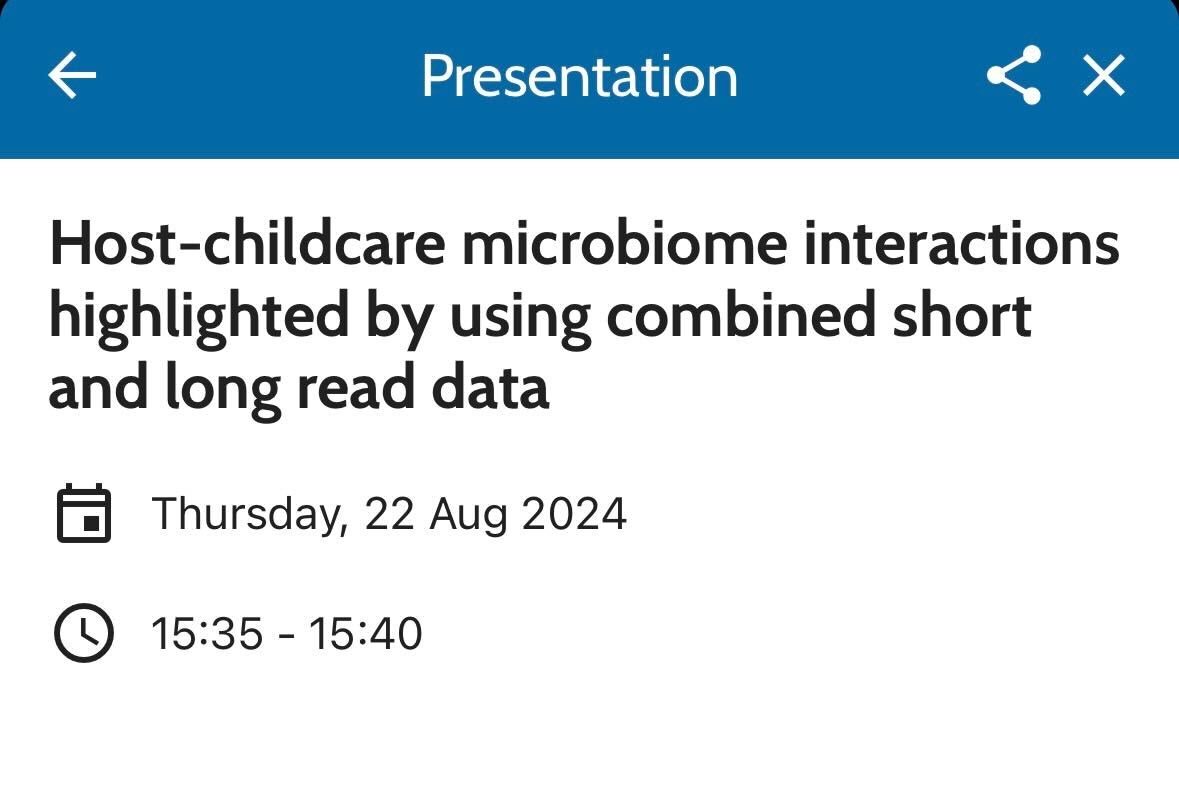 Presentation

Host-childcare microbiome interactions highlighted by using combined short and long read data

Thursday, 22 Aug 2024

15:35 - 15:40